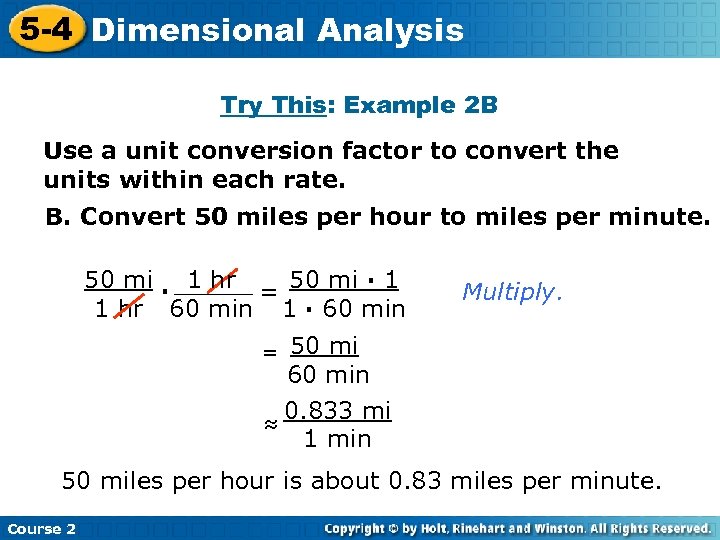 5-4 Dimensional Analysis

Try This: Example 2B

Use a unit conversion factor to convert the units within each rate.

B. Convert 50 miles per hour to miles per minute.

$\frac{50 \text{ mi}}{1 \text{ hr}} \cdot \frac{1 \text{ hr}}{60 \text{ min}} = \frac{50 \text{ mi} \cdot 1}{1 \cdot 60 \text{ min}}$ Multiply.

$= \frac{50 \text{ mi}}{60 \text{ min}}$

$\approx \frac{0.833 \text{ mi}}{1 \text{ min}}$

50 miles per hour is about 0.83 miles per minute.

Course 2

Copyright © by Holt, Rinehart and Winston. All Rights Reserved.